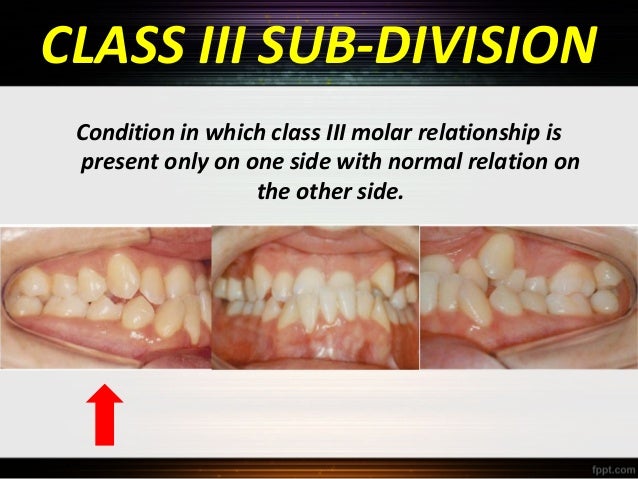 CLASS III SUB-DIVISION

Condition in which class III molar relationship is present only on one side with normal relation on the other side.

fppt.com